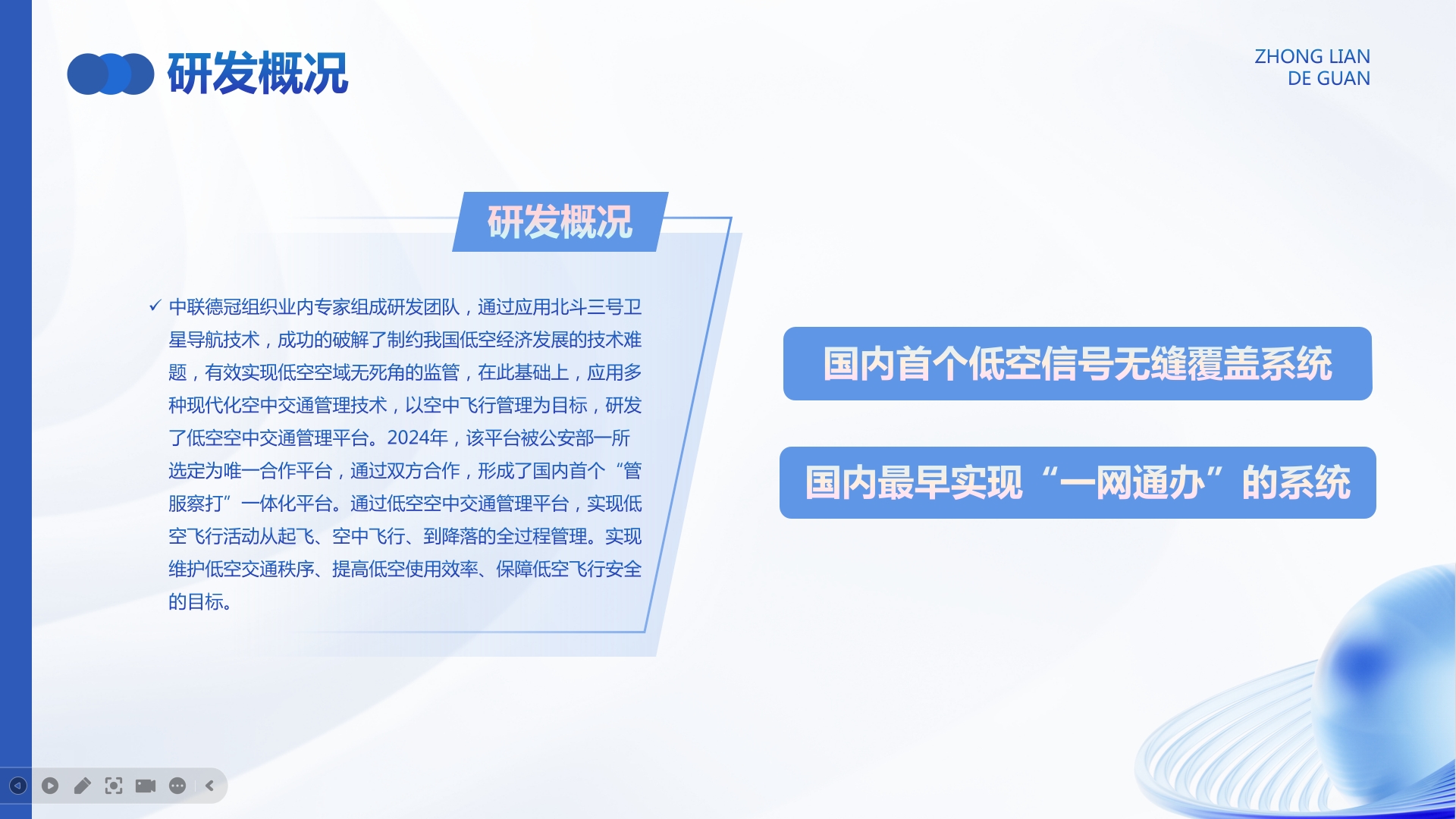 研发概况

ZHONG LIAN
DE GUAN

研发概况

✓ 中联德冠组织业内专家组成研发团队，通过应用北斗三号卫星导航技术，成功的破解了制约我国低空经济发展的技术难题，有效实现低空空域无死角的监管，在此基础上，应用多种现代化空中交通管理技术，以空中飞行管理为目标，研发了低空空中交通管理平台。2024年，该平台被公安部一所选定为唯一合作平台，通过双方合作，形成了国内首个“管服察打”一体化平台。通过低空空中交通管理平台，实现低空飞行活动从起飞、空中飞行、到降落的全过程管理。实现维护低空交通秩序、提高低空使用效率、保障低空飞行安全的目标。

国内首个低空信号无缝覆盖系统

国内最早实现“一网通办”的系统